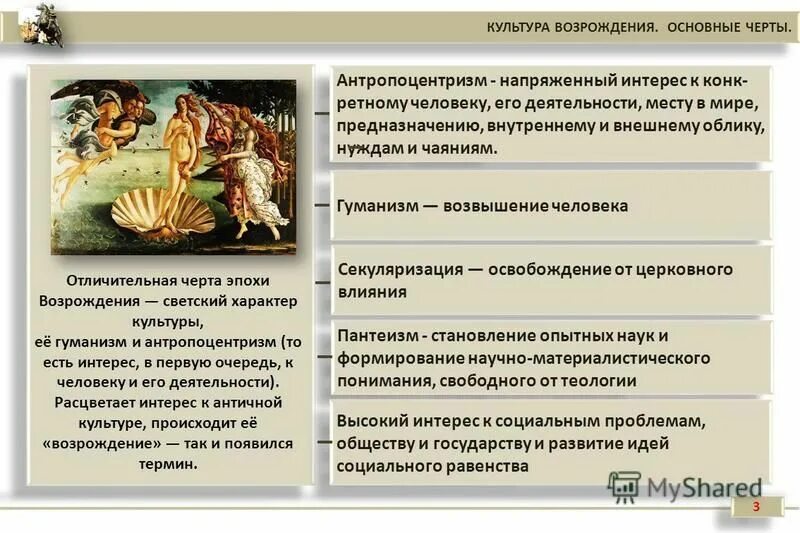 КУЛЬТУРА ВОЗРОЖДЕНИЯ. ОСНОВНЫЕ ЧЕРТЫ.

Отличительная черта эпохи Возрождения — светский характер культуры, её гуманизм и антропоцентризм (то есть интерес, в первую очередь, к человеку и его деятельности). Расцветает интерес к античной культуре, происходит её «возрождение» — так и появился термин.

Антропоцентризм - напряженный интерес к конкретному человеку, его деятельности, месту в мире, предназначению, внутреннему и внешнему облику, нуждам и чаяниям.

Гуманизм — возвышение человека

Секуляризация — освобождение от церковного влияния

Пантеизм - становление опытных наук и формирование научно-материалистического понимания, свободного от теологии

Высокий интерес к социальным проблемам, обществу и государству и развитие идей социального равенства

MyShared

3